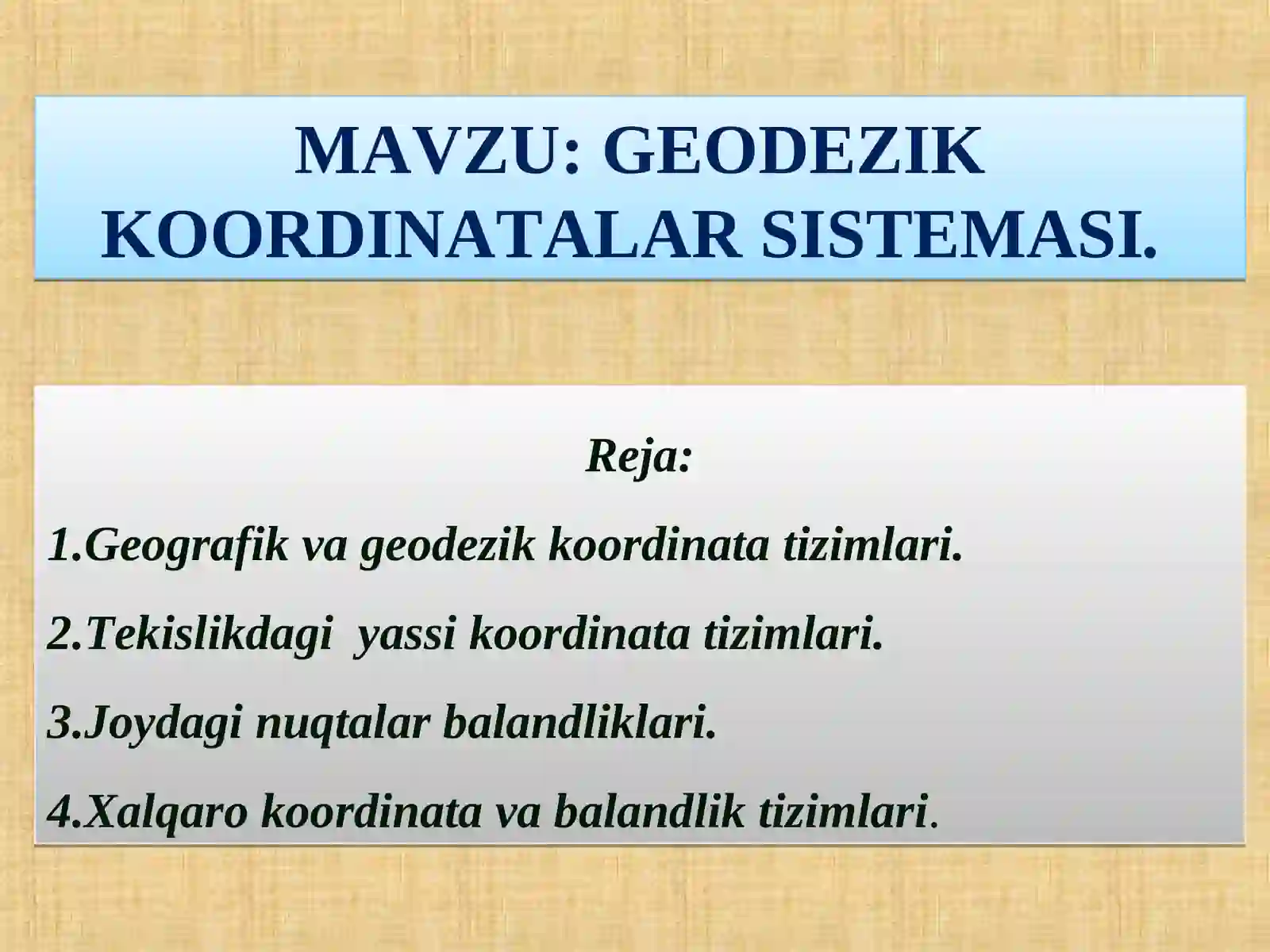 MAVZU: GEODEZIK KOORDINATALAR SISTEMASI.

Reja:

1.Geografik va geodezik koordinata tizimlari.

2.Tekislikdagi yassi koordinata tizimlari.

3.Joydagi nuqtalar balandliklari.

4.Xalqaro koordinata va balandlik tizimlari.